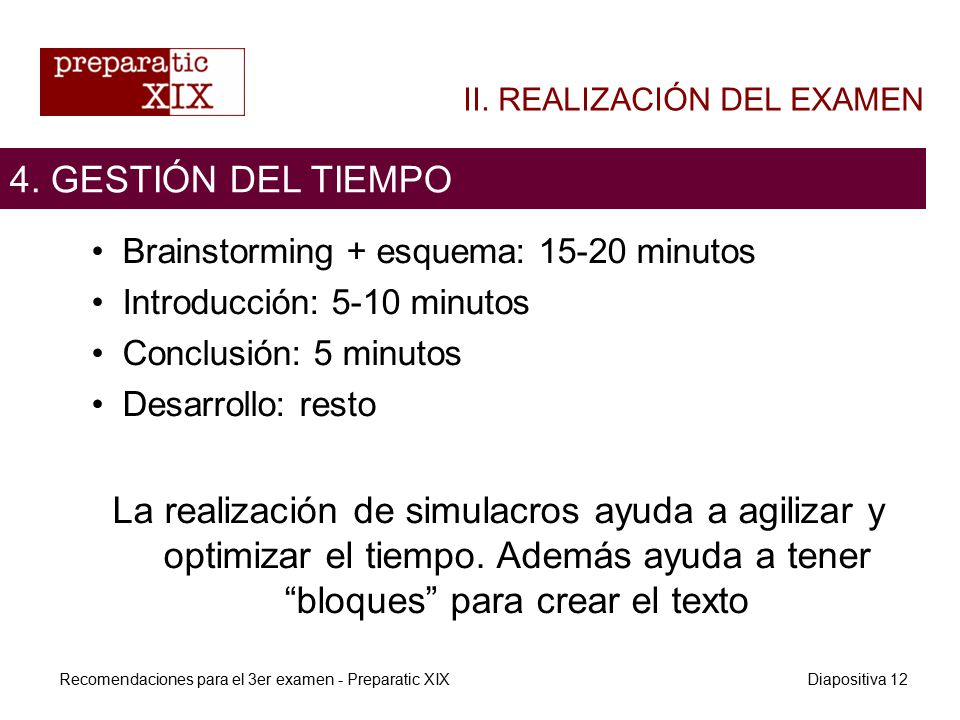 preparatic
XIX

II. REALIZACIÓN DEL EXAMEN

4. GESTIÓN DEL TIEMPO

• Brainstorming + esquema: 15-20 minutos
• Introducción: 5-10 minutos
• Conclusión: 5 minutos
• Desarrollo: resto

La realización de simulacros ayuda a agilizar y optimizar el tiempo. Además ayuda a tener “bloques” para crear el texto

Recomendaciones para el 3er examen - Preparatic XIX

Diapositiva 12